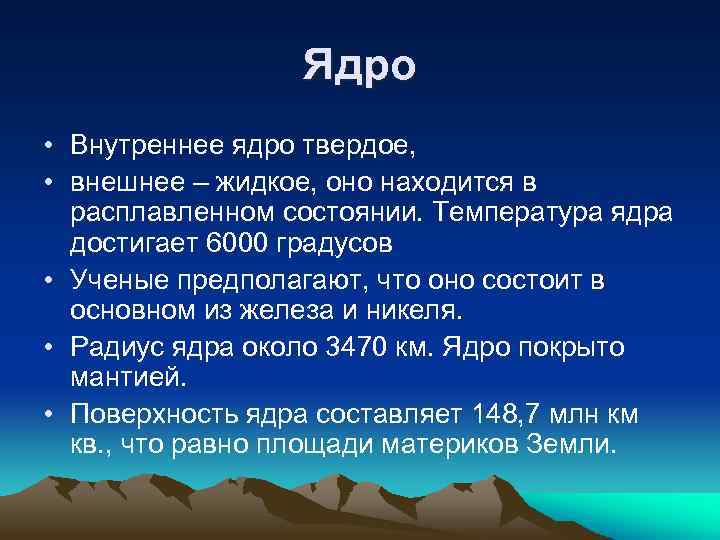 Ядро

• Внутреннее ядро твердое,
• внешнее – жидкое, оно находится в расплавленном состоянии. Температура ядра достигает 6000 градусов
• Ученые предполагают, что оно состоит в основном из железа и никеля.
• Радиус ядра около 3470 км. Ядро покрыто мантией.
• Поверхность ядра составляет 148,7 млн км кв., что равно площади материков Земли.